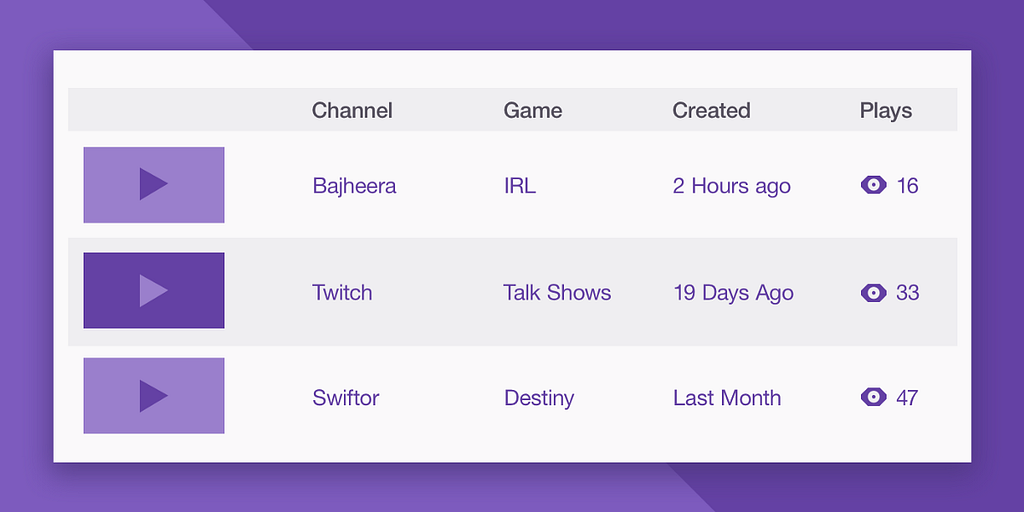 | | Channel | Game | Created | Plays |
|---|---|---|---|---|
| | Bajheera | IRL | 2 Hours ago | 16 |
| | Twitch | Talk Shows | 19 Days Ago | 33 |
| | Swiftor | Destiny | Last Month | 47 |